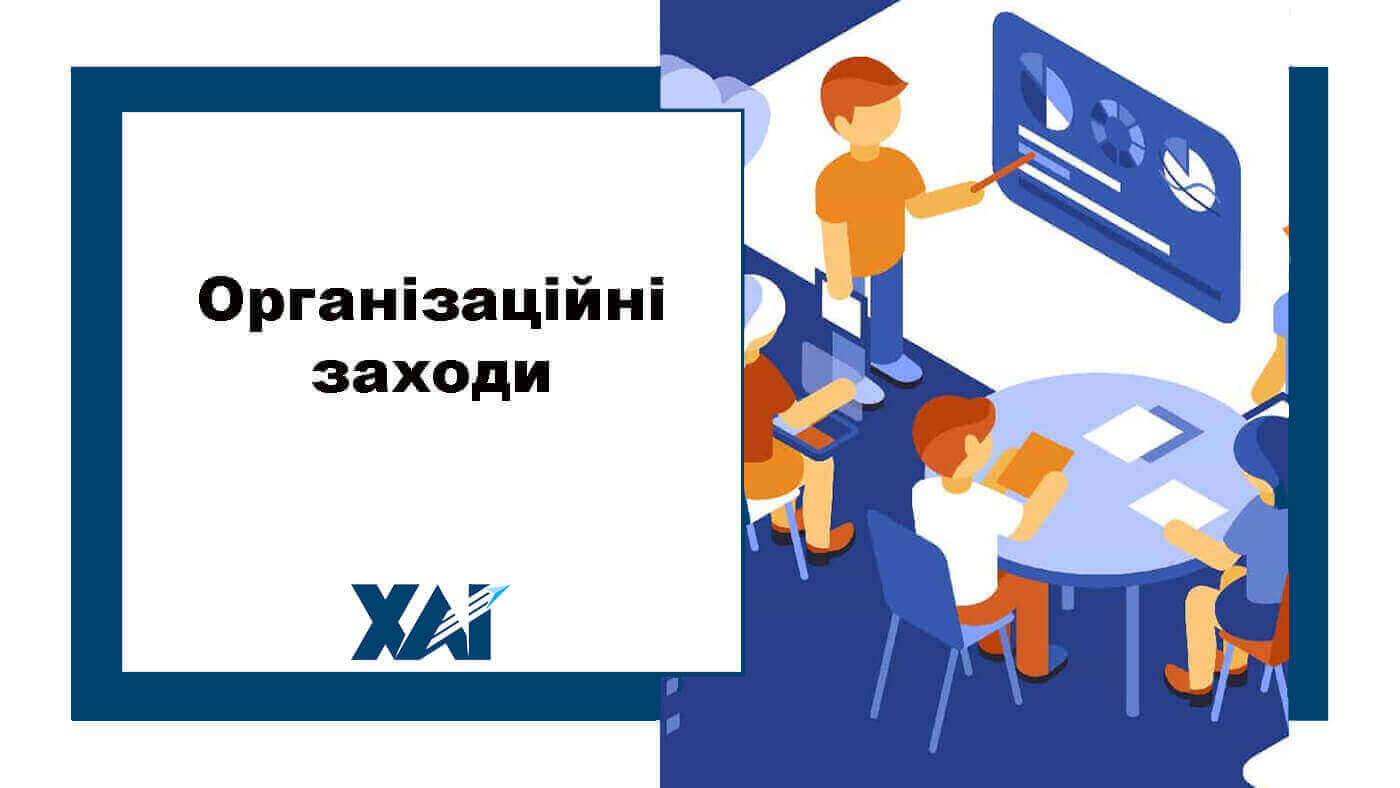 Організаційні заходи

ХАІ